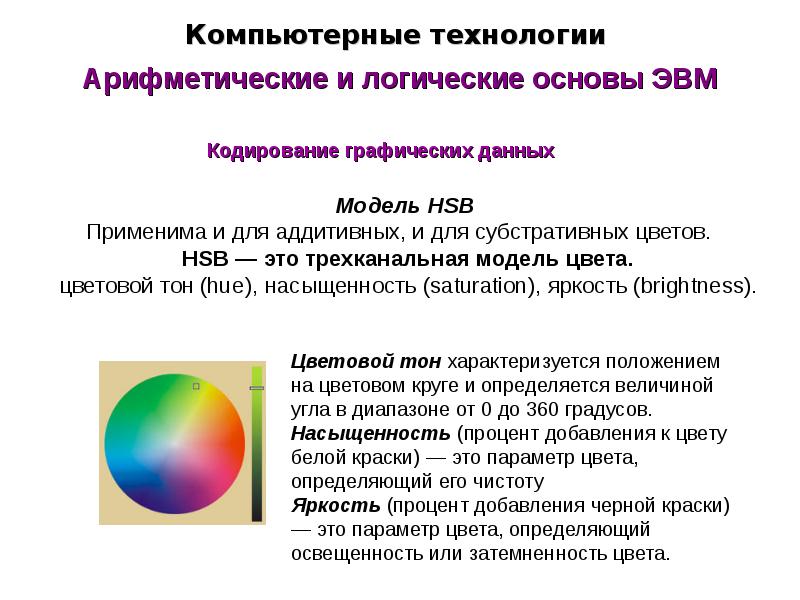 Компьютерные технологии

Арифметические и логические основы ЭВМ

Кодирование графических данных

Модель HSB

Применима и для аддитивных, и для субстративных цветов.

HSB — это трехканальная модель цвета.

цветовой тон (hue), насыщенность (saturation), яркость (brightness).

Цветовой тон характеризуется положением на цветовом круге и определяется величиной угла в диапазоне от 0 до 360 градусов.
Насыщенность (процент добавления к цвету белой краски) — это параметр цвета, определяющий его чистоту
Яркость (процент добавления черной краски) — это параметр цвета, определяющий освещенность или затемненность цвета.